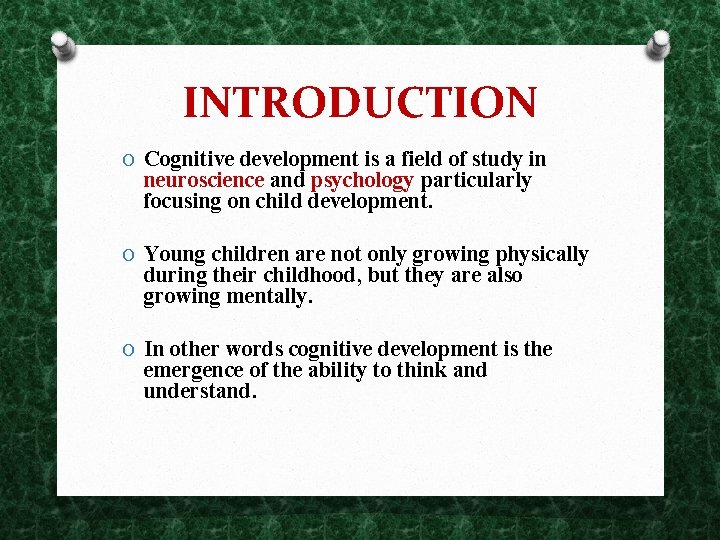 INTRODUCTION

O Cognitive development is a field of study in neuroscience and psychology particularly focusing on child development.

O Young children are not only growing physically during their childhood, but they are also growing mentally.

O In other words cognitive development is the emergence of the ability to think and understand.